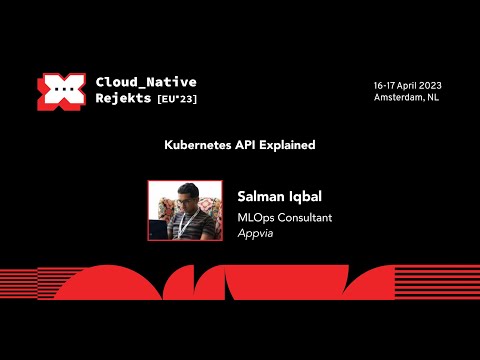 Cloud_Native Rejekts [EU'23]

16-17 April 2023
Amsterdam, NL

Kubernetes API Explained

Salman Iqbal
MLOps Consultant
Appvia